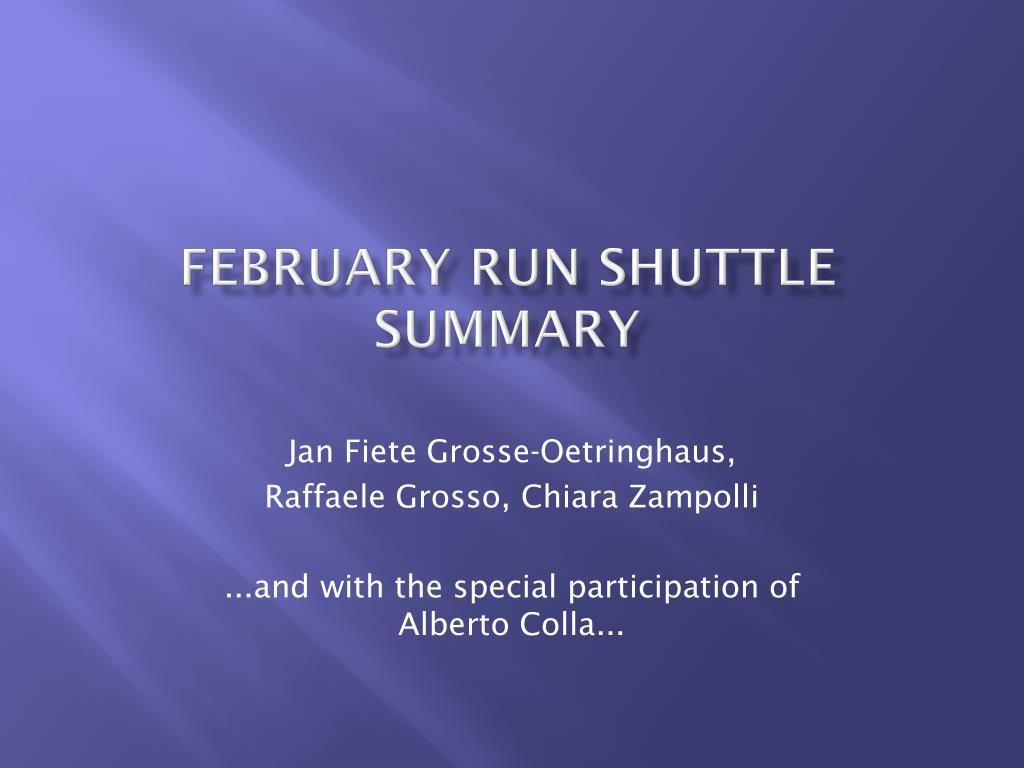 FEBRUARY RUN SHUTTLE SUMMARY

Jan Fiete Grosse-Oetringhaus,
Raffaele Grosso, Chiara Zampolli

...and with the special participation of Alberto Colla...